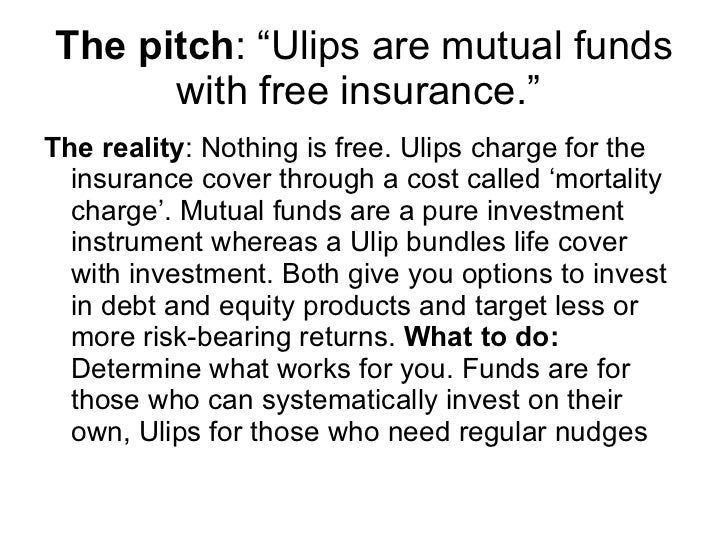 The pitch: “Ulips are mutual funds with free insurance.”

The reality: Nothing is free. Ulips charge for the insurance cover through a cost called ‘mortality charge’. Mutual funds are a pure investment instrument whereas a Ulip bundles life cover with investment. Both give you options to invest in debt and equity products and target less or more risk-bearing returns. What to do: Determine what works for you. Funds are for those who can systematically invest on their own, Ulips for those who need regular nudges